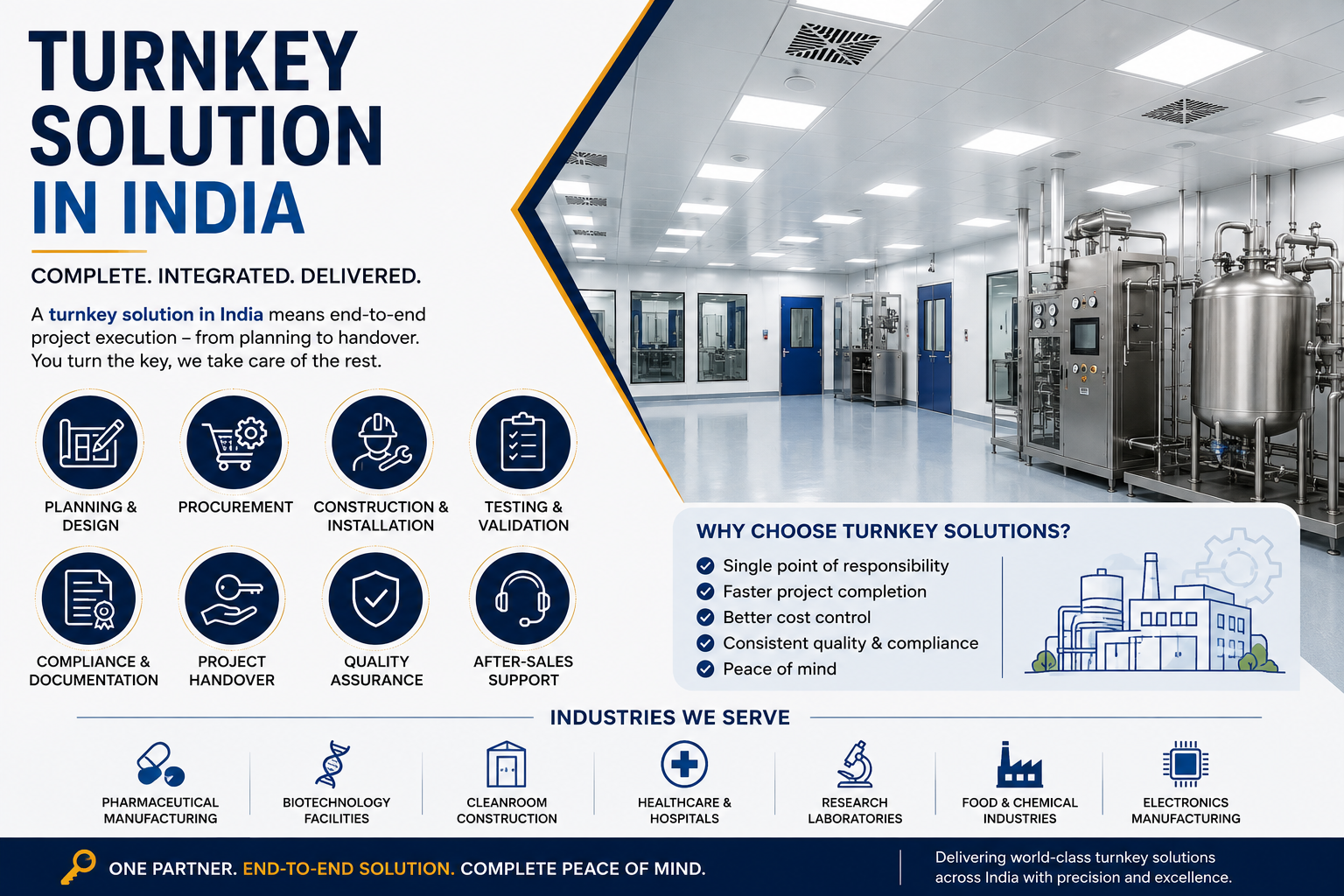 TURNKEY SOLUTION IN INDIA

COMPLETE. INTEGRATED. DELIVERED.

A turnkey solution in India means end-to-end project execution – from planning to handover. You turn the key, we take care of the rest.

PLANNING & DESIGN

PROCUREMENT

CONSTRUCTION & INSTALLATION

TESTING & VALIDATION

COMPLIANCE & DOCUMENTATION

PROJECT HANDOVER

QUALITY ASSURANCE

AFTER-SALES SUPPORT

WHY CHOOSE TURNKEY SOLUTIONS?

Single point of responsibility
Faster project completion
Better cost control
Consistent quality & compliance
Peace of mind

INDUSTRIES WE SERVE

PHARMACEUTICAL MANUFACTURING

BIOTECHNOLOGY FACILITIES

CLEANROOM CONSTRUCTION

HEALTHCARE & HOSPITALS

RESEARCH LABORATORIES

FOOD & CHEMICAL INDUSTRIES

ELECTRONICS MANUFACTURING

ONE PARTNER. END-TO-END SOLUTION. COMPLETE PEACE OF MIND.

Delivering world-class turnkey solutions across India with precision and excellence.